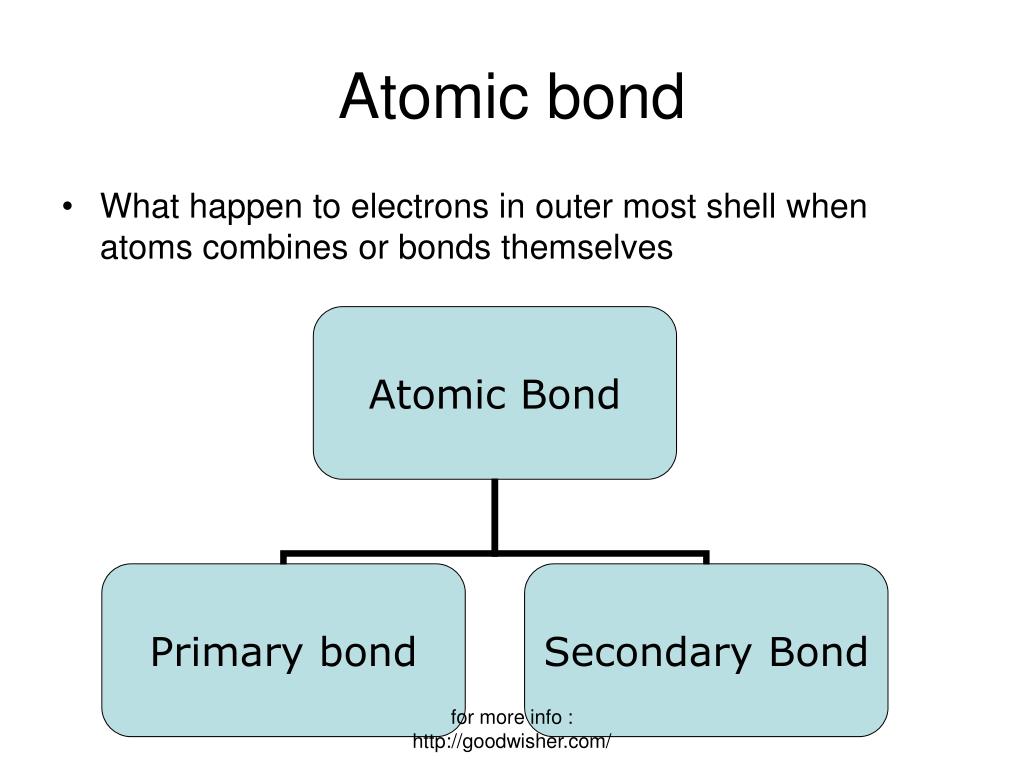 Atomic bond

• What happen to electrons in outer most shell when atoms combines or bonds themselves

Atomic Bond

Primary bond

Secondary Bond

for more info : http://goodwisher.com/